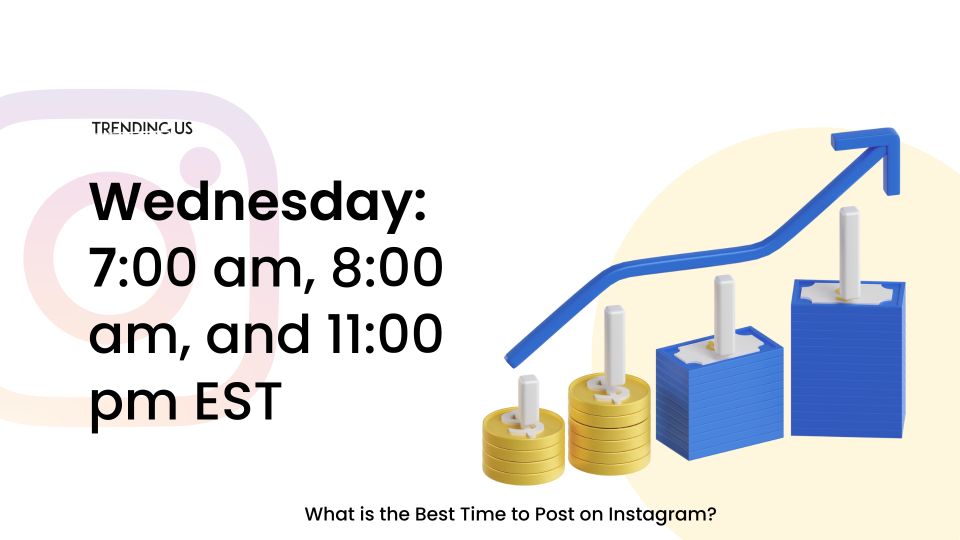 TRENDING US

Wednesday: 7:00 am, 8:00 am, and 11:00 pm EST

What is the Best Time to Post on Instagram?